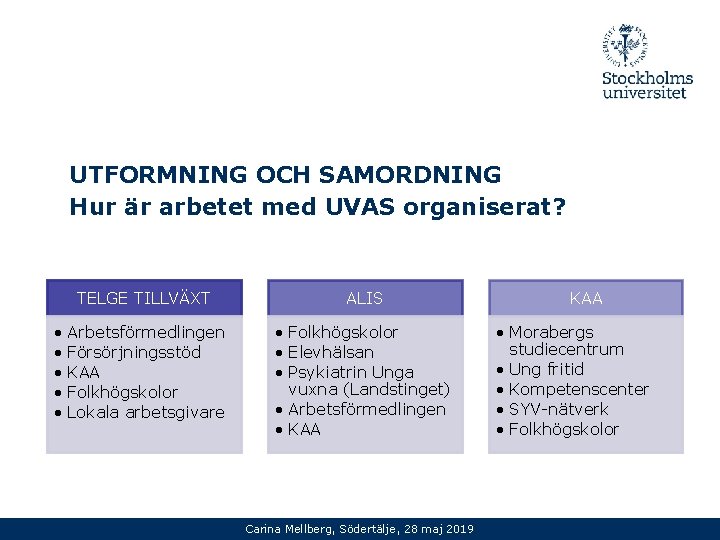 Stockholms universitet

UTFORMNING OCH SAMORDNING
Hur är arbetet med UVAS organiserat?

TELGE TILLVÄXT
• Arbetsförmedlingen
• Försörjningsstöd
• KAA
• Folkhögskolor
• Lokala arbetsgivare

ALIS
• Folkhögskolor
• Elevhälsan
• Psykiatrin Unga vuxna (Landstinget)
• Arbetsförmedlingen
• KAA

KAA
• Morabergs studiecentrum
• Ung fritid
• Kompetenscenter
• SYV-nätverk
• Folkhögskolor

Carina Mellberg, Södertälje, 28 maj 2019